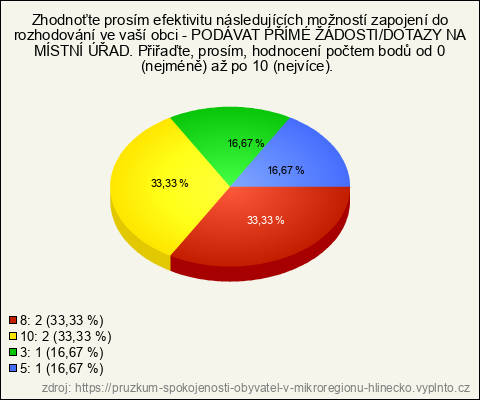 Zhodnoťte prosím efektivitu následujících možností zapojení do rozhodování ve vaší obci - PODÁVAT PŘÍMÉ ŽÁDOSTI/DOTAZY NA MÍSTNÍ ÚŘAD. Přiřaďte, prosím, hodnocení počtem bodů od 0 (nejméně) až po 10 (nejvíce).

16,67 %
16,67 %
33,33 %
33,33 %

8: 2 (33,33 %)
10: 2 (33,33 %)
3: 1 (16,67 %)
5: 1 (16,67 %)

zdroj: https://pruzkum-spokojenosti-obyvatel-v-mikroregionu-hlinecko.vyplnto.cz